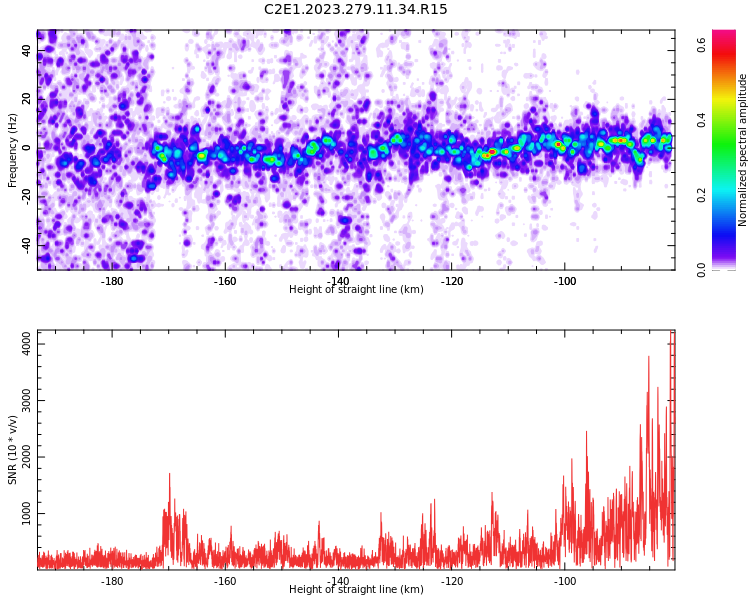 C2E1.2023.279.11.34.R15

Frequency (Hz)
40
20
0
-20
-40
-180
-160
-140
-120
-100
Height of straight line (km)

Normalized spectral amplitude
0.6
0.4
0.2
0.0

SNR (10 * v/v)
4000
3000
2000
1000
-180
-160
-140
-120
-100
Height of straight line (km)